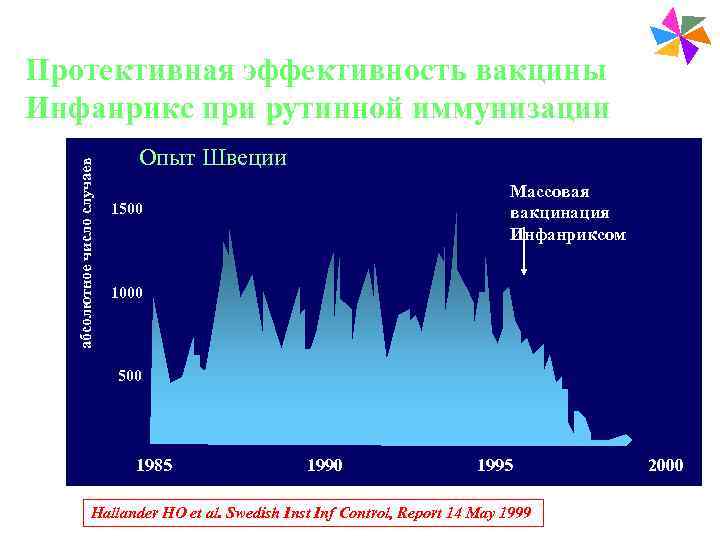 Протективная эффективность вакцины Инфанрикс при рутинной иммунизации

Опыт Швеции

абсолютное число случаев

1500

1000

500

Массовая вакцинация Инфанриксом

1985

1990

1995

2000

Hallander HO et al. Swedish Inst Inf Control, Report 14 May 1999